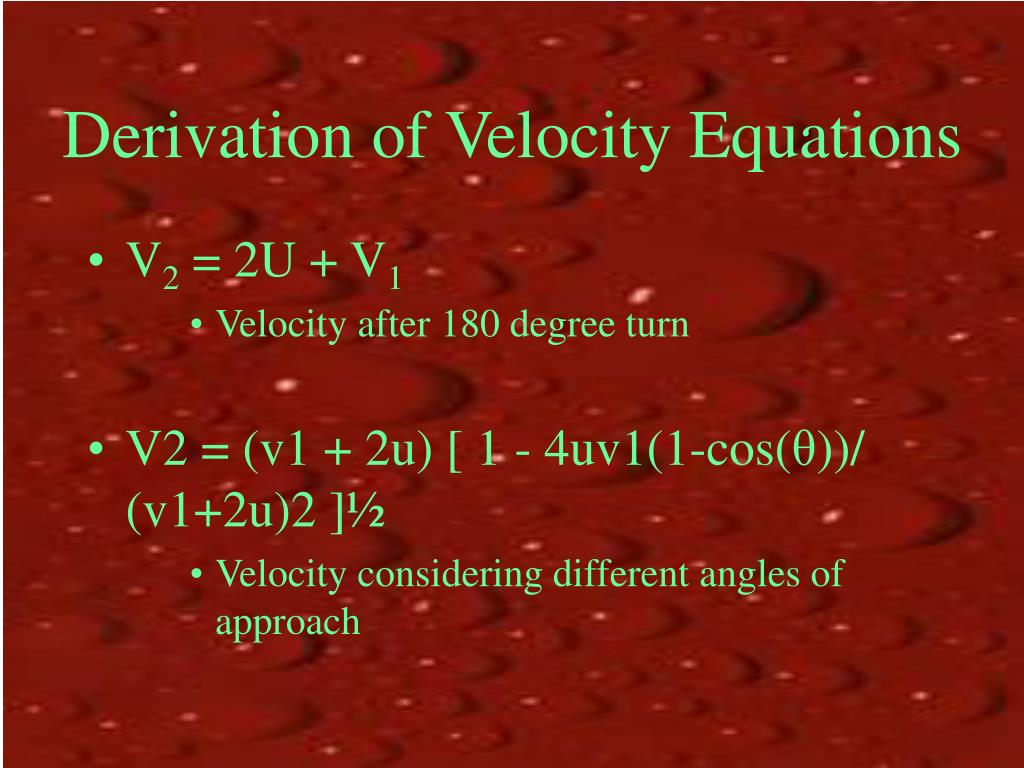 Derivation of Velocity Equations

• $V_2 = 2U + V_1$
  • Velocity after 180 degree turn

• V2 = (v1 + 2u) [ 1 - 4uv1(1-cos(θ))/ (v1+2u)2 ]½
  • Velocity considering different angles of approach